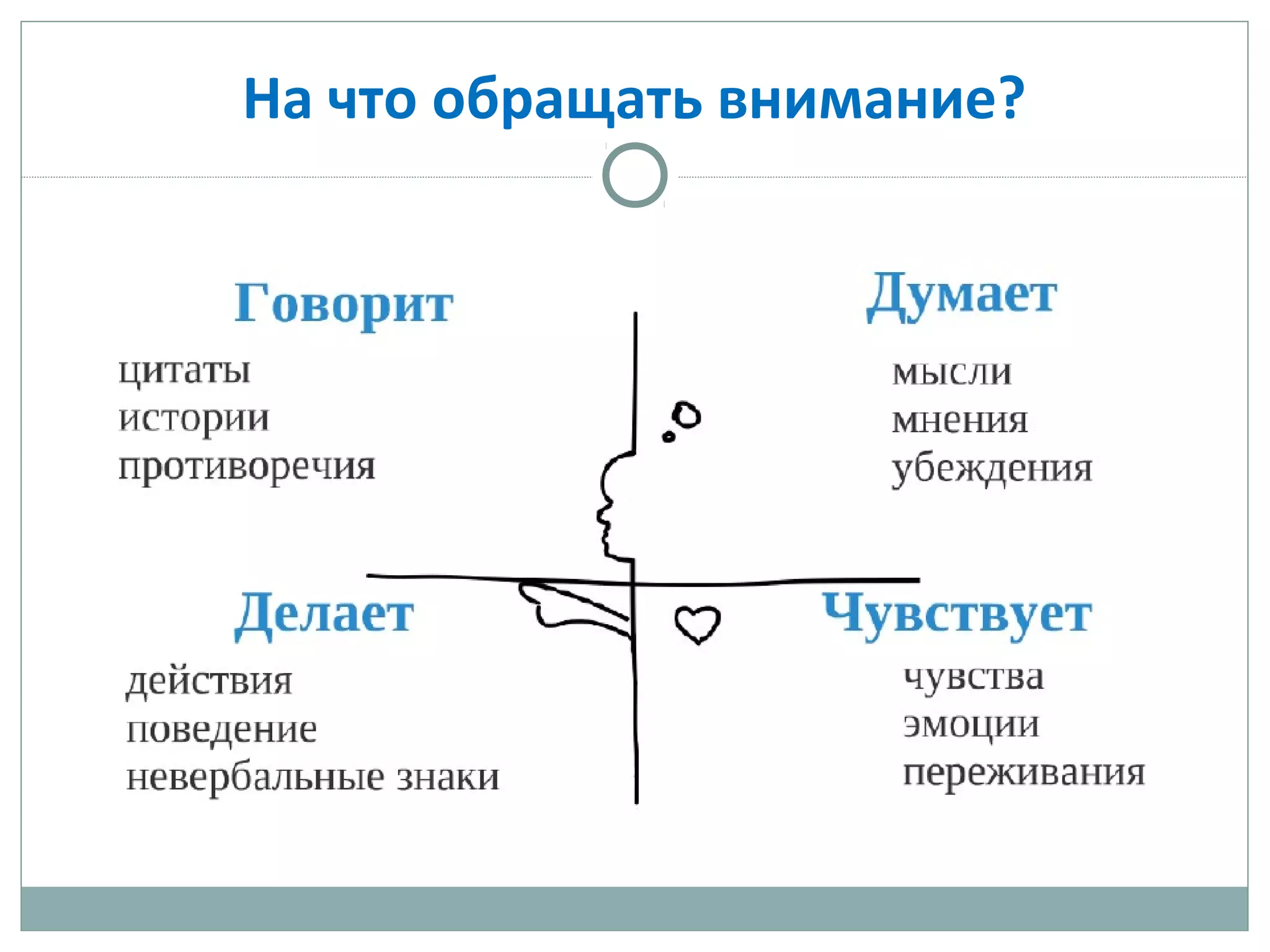 На что обращать внимание?

Говорит

цитаты
истории
противоречия

Думает

мысли
мнения
убеждения

Делает

действия
поведение
невербальные знаки

Чувствует

чувства
эмоции
переживания